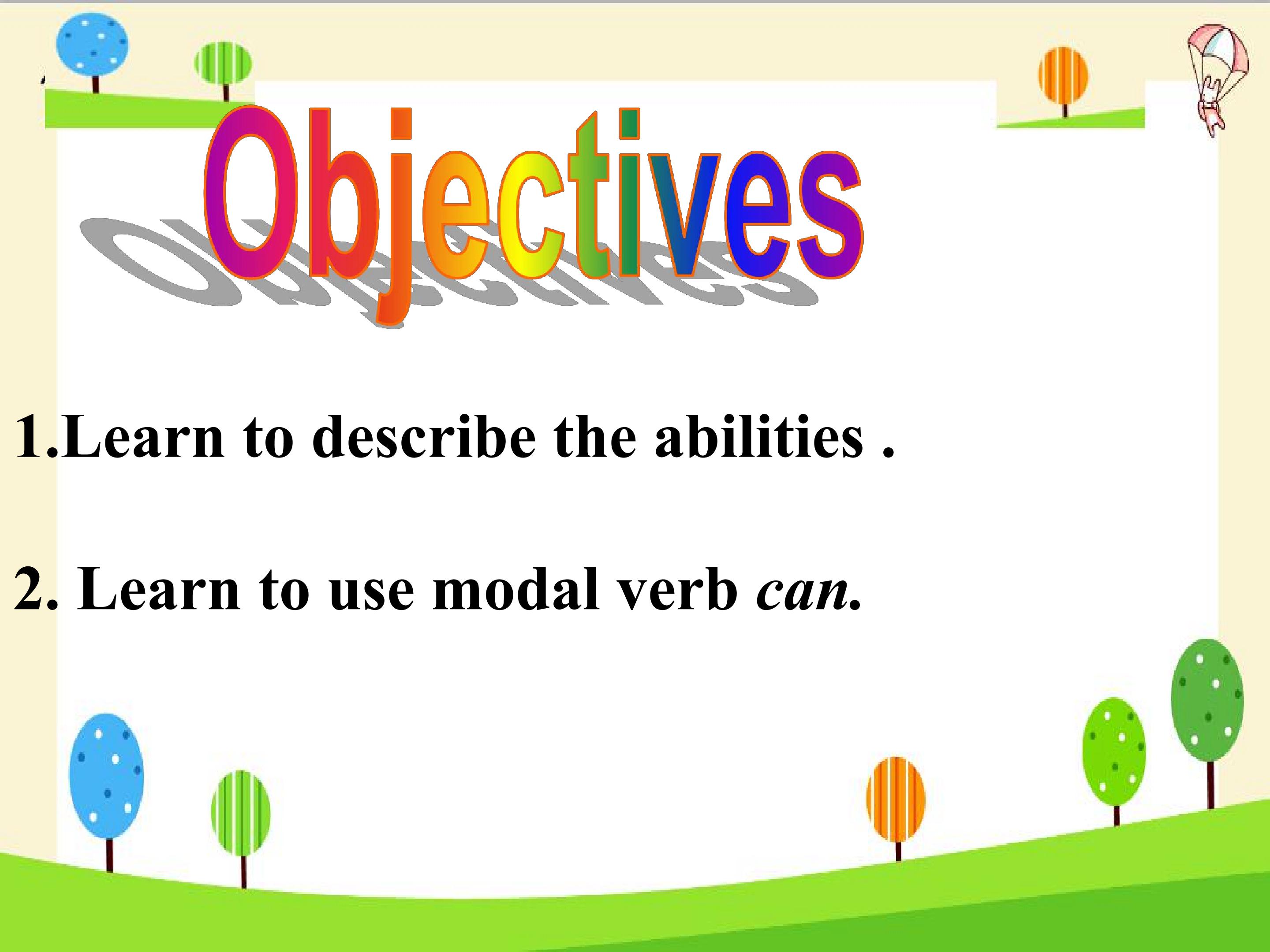 Objectives

1.Learn to describe the abilities .

2. Learn to use modal verb can.